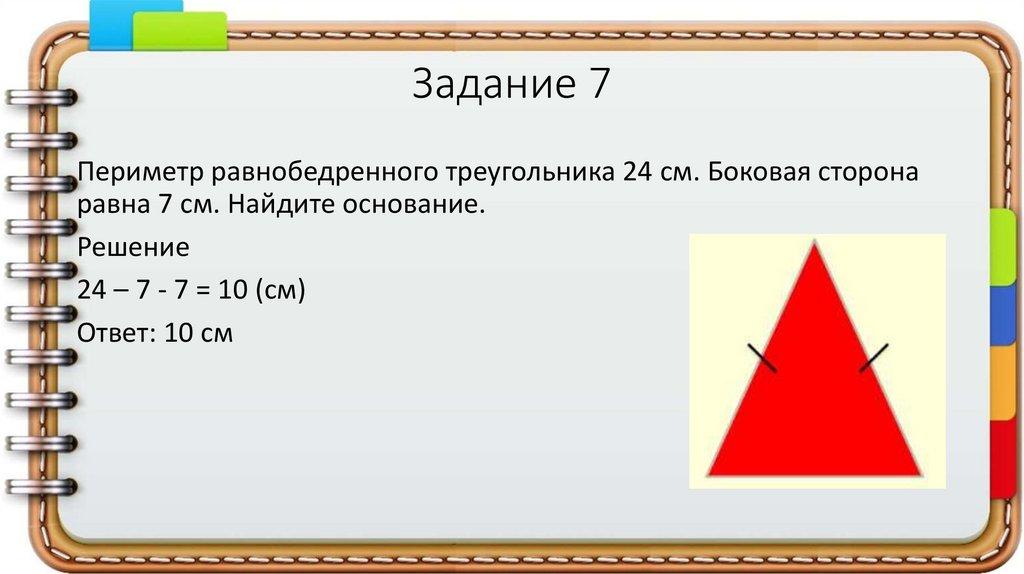 Задание 7

Периметр равнобедренного треугольника 24 см. Боковая сторона равна 7 см. Найдите основание.

Решение

24 – 7 - 7 = 10 (см)

Ответ: 10 см